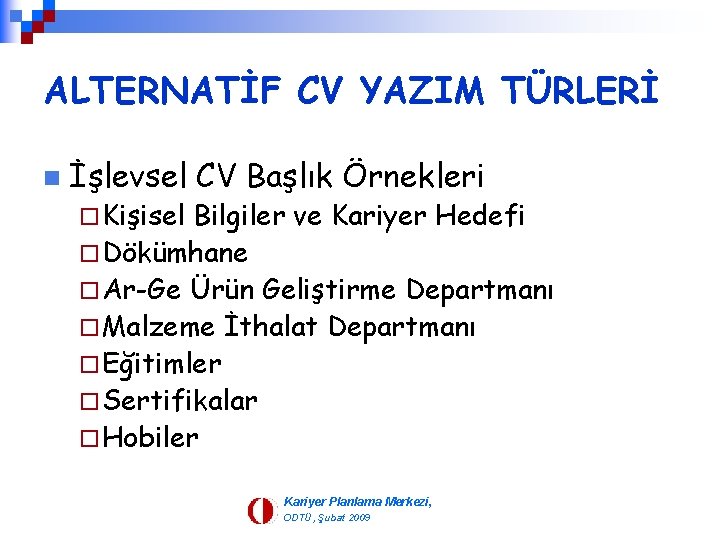 ALTERNATİF CV YAZIM TÜRLERİ

İşlevsel CV Başlık Örnekleri
Kişisel Bilgiler ve Kariyer Hedefi
Dökümhane
Ar-Ge Ürün Geliştirme Departmanı
Malzeme İthalat Departmanı
Eğitimler
Sertifikalar
Hobiler

Kariyer Planlama Merkezi,
ODTÜ, Şubat 2009